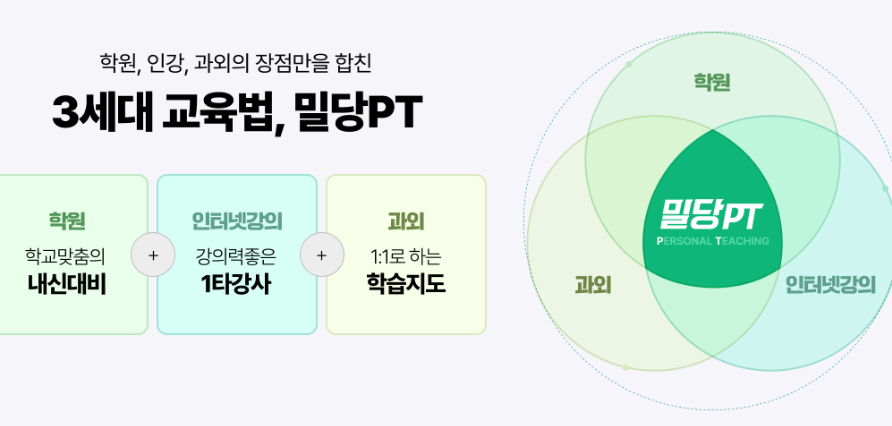 학원, 인강, 과외의 장점만을 합친

3세대 교육법, 밀당PT

학원
학교맞춤의
내신대비

+

인터넷강의
강의력좋은
1타강사

+

과외
1:1로 하는
학습지도

학원

밀당PT
PERSONAL TEACHING

과외

인터넷강의